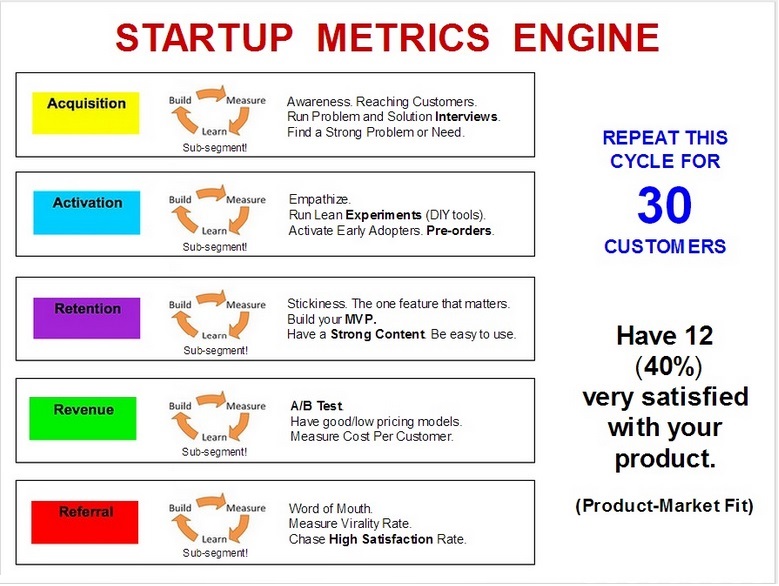 STARTUP METRICS ENGINE

Acquisition

Build Measure Learn

Sub-segment!

Awareness. Reaching Customers.
Run Problem and Solution Interviews.
Find a Strong Problem or Need.

Activation

Build Measure Learn

Sub-segment!

Empathize.
Run Lean Experiments (DIY tools).
Activate Early Adopters. Pre-orders.

Retention

Build Measure Learn

Sub-segment!

Stickiness. The one feature that matters.
Build your MVP.
Have a Strong Content. Be easy to use.

Revenue

Build Measure Learn

Sub-segment!

A/B Test.
Have good/low pricing models.
Measure Cost Per Customer.

Referral

Build Measure Learn

Sub-segment!

Word of Mouth.
Measure Virality Rate.
Chase High Satisfaction Rate.

REPEAT THIS CYCLE FOR
30
CUSTOMERS

Have 12 (40%) very satisfied with your product.

(Product-Market Fit)